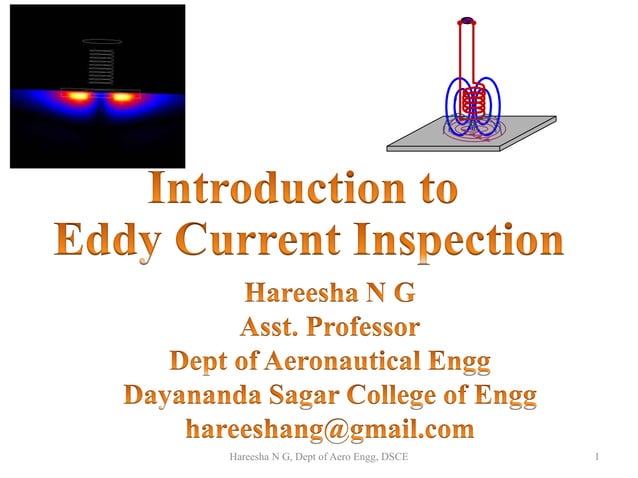 Introduction to Eddy Current Inspection

Hareesha N G
Asst. Professor
Dept of Aeronautical Engg
Dayananda Sagar College of Engg
hareeshang@gmail.com

Hareesha N G, Dept of Aero Engg, DSCE

1